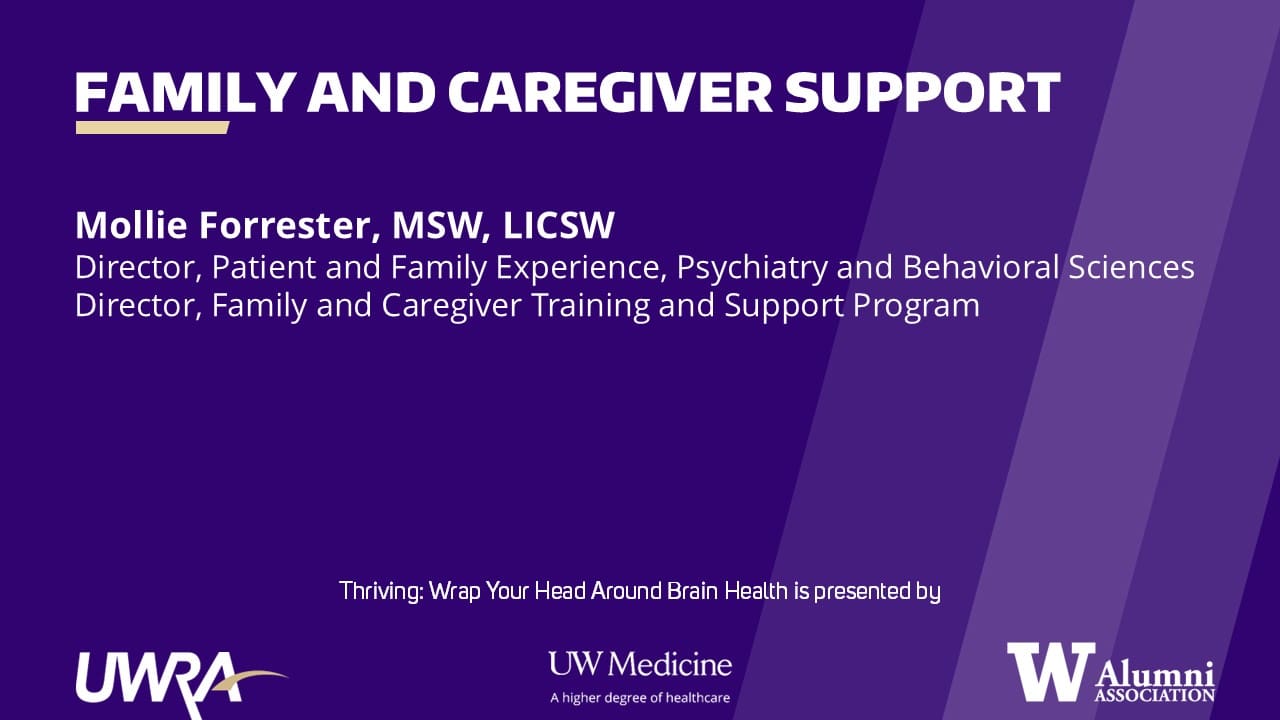 FAMILY AND CAREGIVER SUPPORT

Mollie Forrester, MSW, LICSW
Director, Patient and Family Experience, Psychiatry and Behavioral Sciences
Director, Family and Caregiver Training and Support Program

Thriving: Wrap Your Head Around Brain Health is presented by

UWRA

UW Medicine
A higher degree of healthcare

W Alumni ASSOCIATION